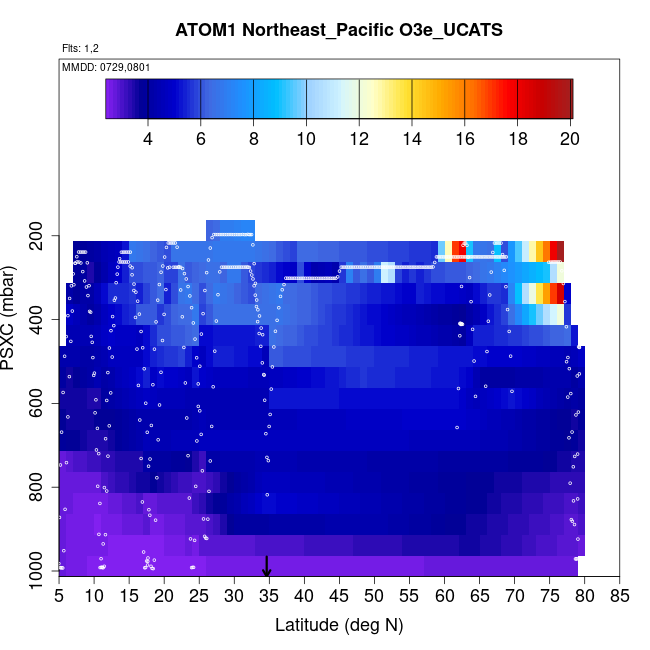 ATOM1 Northeast_Pacific O3e_UCATS

Flts: 1,2

MMDD: 0729,0801

4
6
8
10
12
14
16
18
20

PSXC (mbar)

200
400
600
800
1000

5
10
15
20
25
30
35
40
45
50
55
60
65
70
75
80
85

Latitude (deg N)